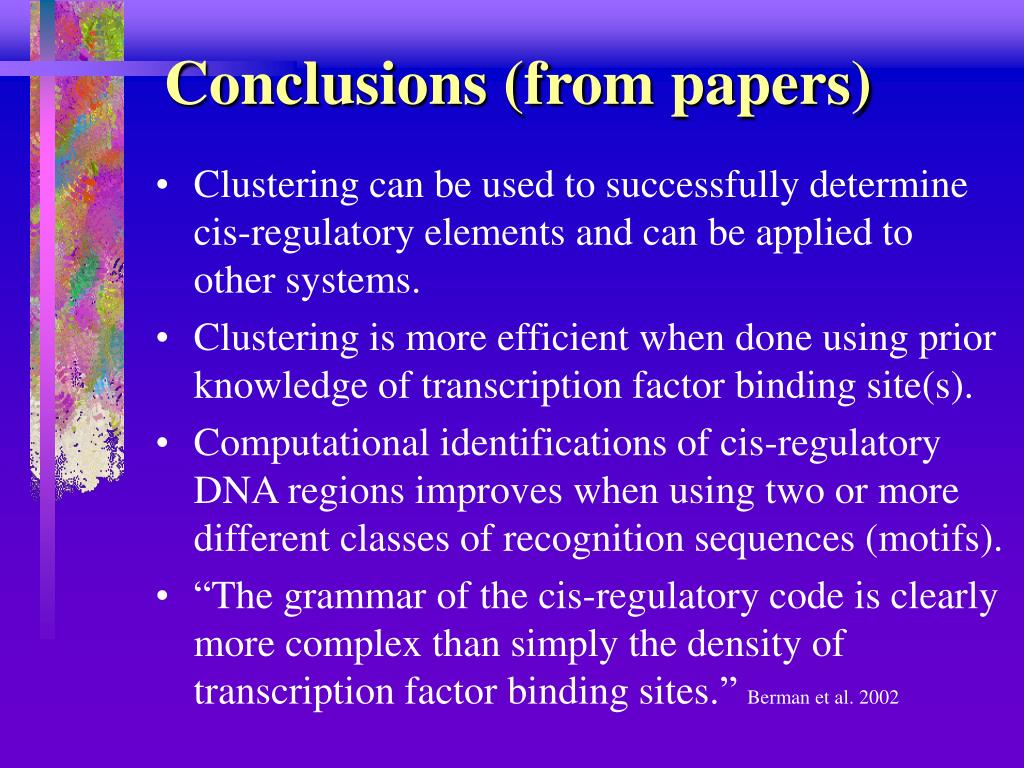 Conclusions (from papers)

• Clustering can be used to successfully determine cis-regulatory elements and can be applied to other systems.
• Clustering is more efficient when done using prior knowledge of transcription factor binding site(s).
• Computational identifications of cis-regulatory DNA regions improves when using two or more different classes of recognition sequences (motifs).
• “The grammar of the cis-regulatory code is clearly more complex than simply the density of transcription factor binding sites.” Berman et al. 2002